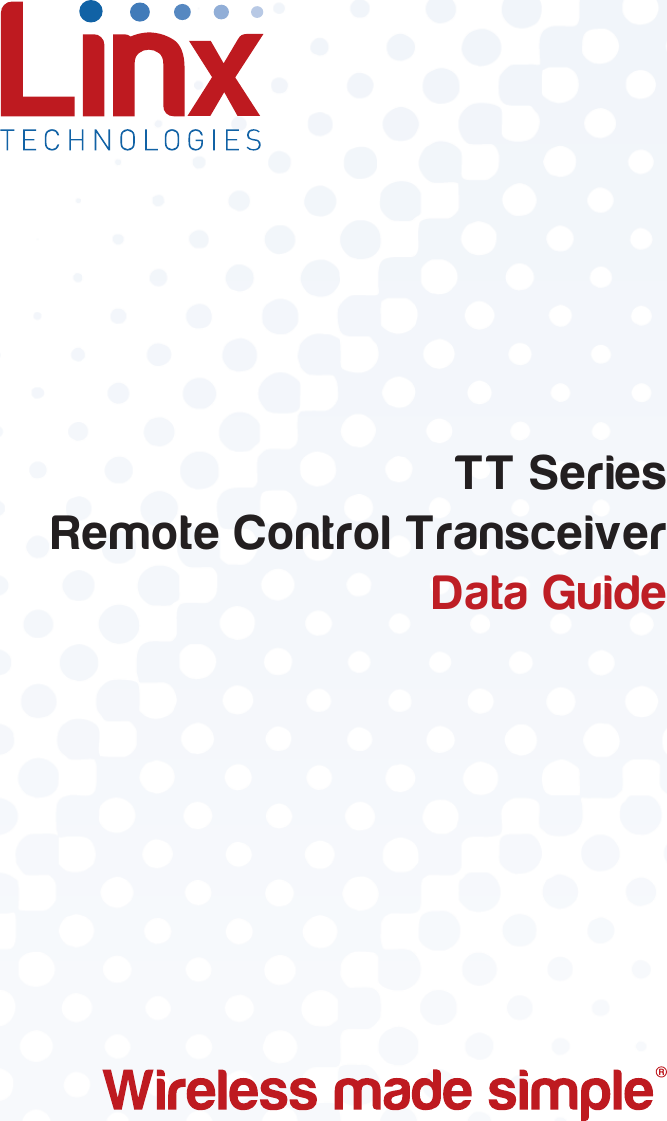 Linx
TECHNOLOGIES

TT Series
Remote Control Transceiver
Data Guide

Wireless made simple®